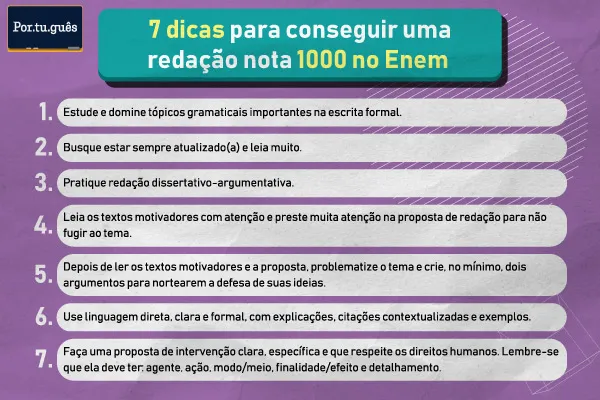 Por.tu.guês

7 dicas para conseguir uma redação nota 1000 no Enem

1. Estude e domine tópicos gramaticais importantes na escrita formal.

2. Busque estar sempre atualizado(a) e leia muito.

3. Pratique redação dissertativo-argumentativa.

4. Leia os textos motivadores com atenção e preste muita atenção na proposta de redação para não fugir ao tema.

5. Depois de ler os textos motivadores e a proposta, problematize o tema e crie, no mínimo, dois argumentos para nortearem a defesa de suas ideias.

6. Use linguagem direta, clara e formal, com explicações, citações contextualizadas e exemplos.

7. Faça uma proposta de intervenção clara, específica e que respeite os direitos humanos. Lembre-se que ela deve ter: agente, ação, modo/meio, finalidade/efeito e detalhamento.